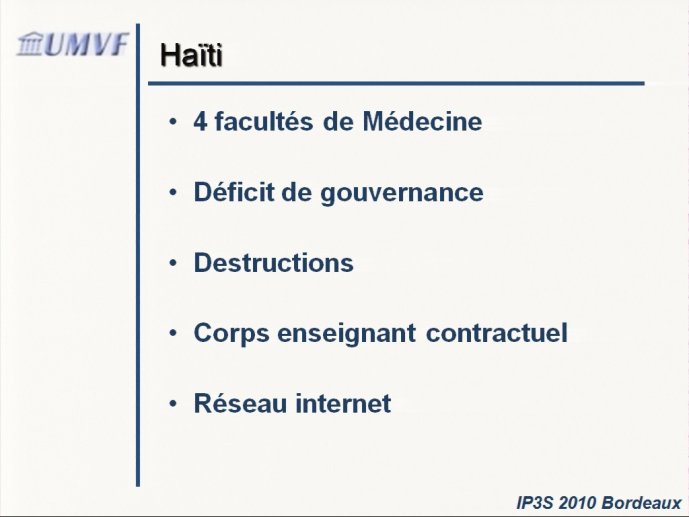 UMVF

Haïti

• 4 facultés de Médecine

• Déficit de gouvernance

• Destructions

• Corps enseignant contractuel

• Réseau internet

IP3S 2010 Bordeaux